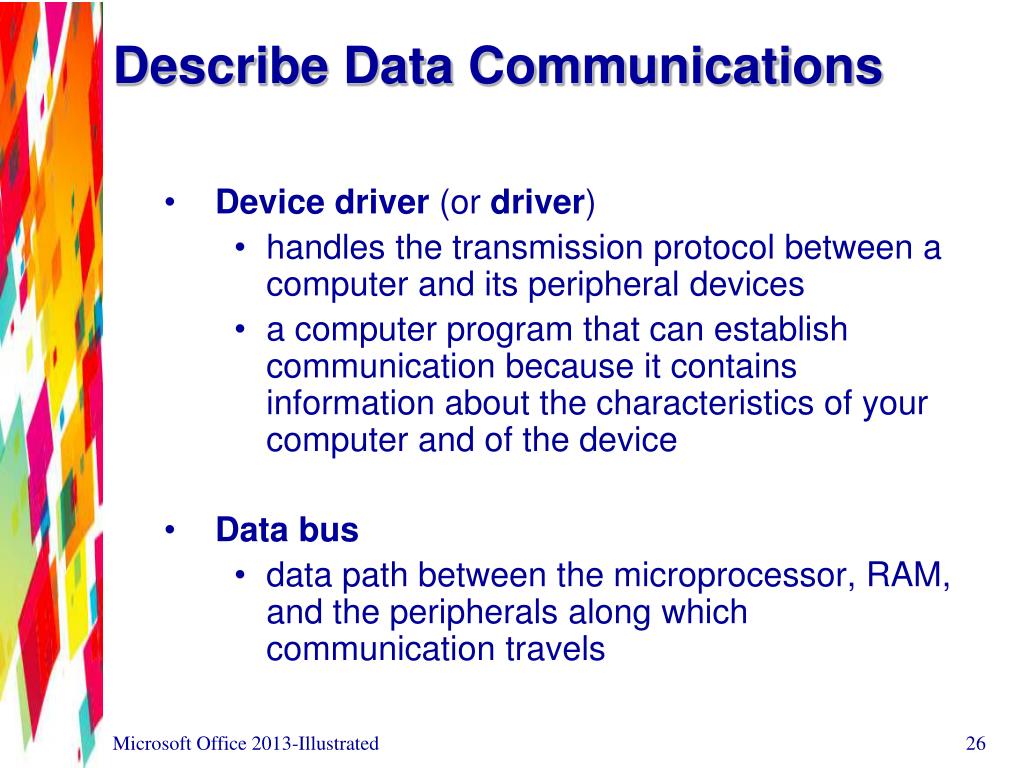 Describe Data Communications

• Device driver (or driver)
 • handles the transmission protocol between a computer and its peripheral devices
 • a computer program that can establish communication because it contains information about the characteristics of your computer and of the device

• Data bus
 • data path between the microprocessor, RAM, and the peripherals along which communication travels

Microsoft Office 2013-Illustrated

26